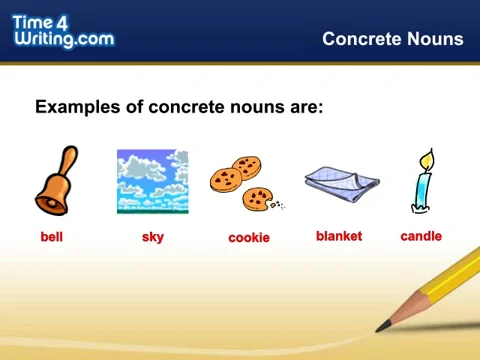 Time 4 Writing.com

Concrete Nouns

Examples of concrete nouns are:

bell

sky

cookie

blanket

candle